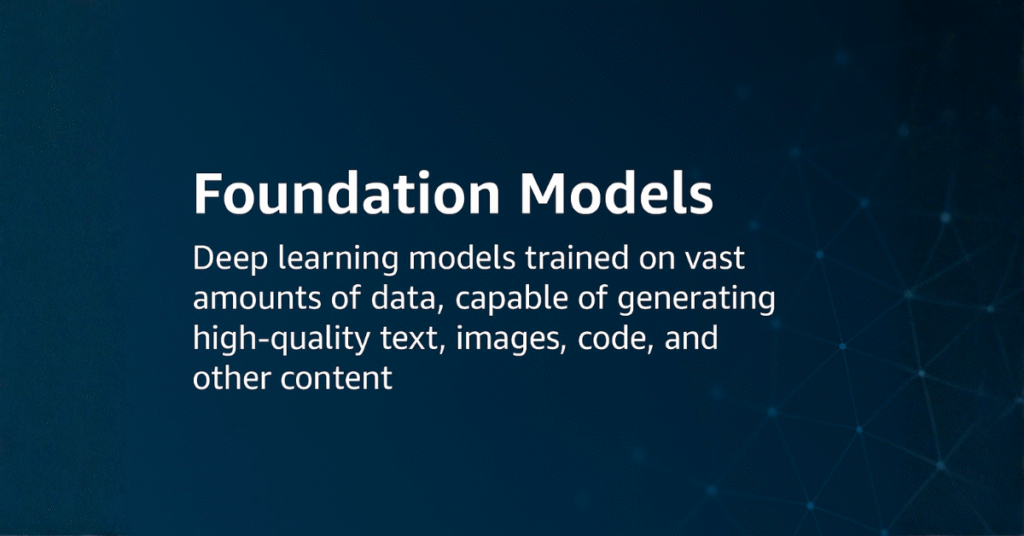 Foundation Models

Deep learning models trained on vast amounts of data, capable of generating high-quality text, images, code, and other content